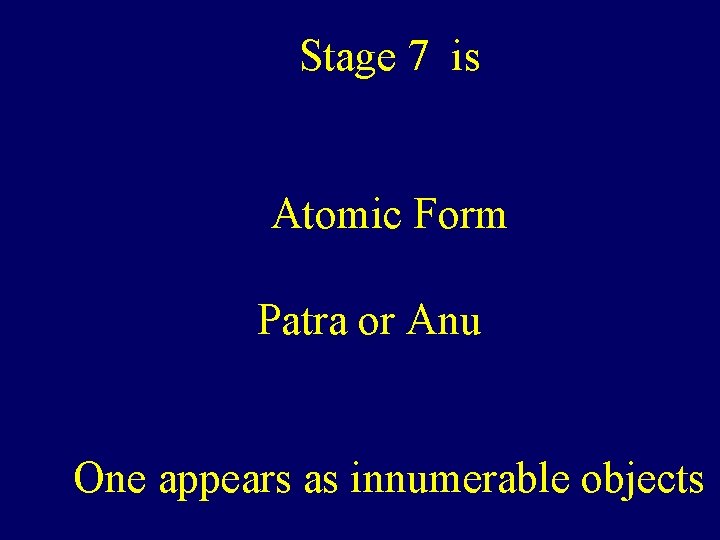 Stage 7 is

Atomic Form

Patra or Anu

One appears as innumerable objects